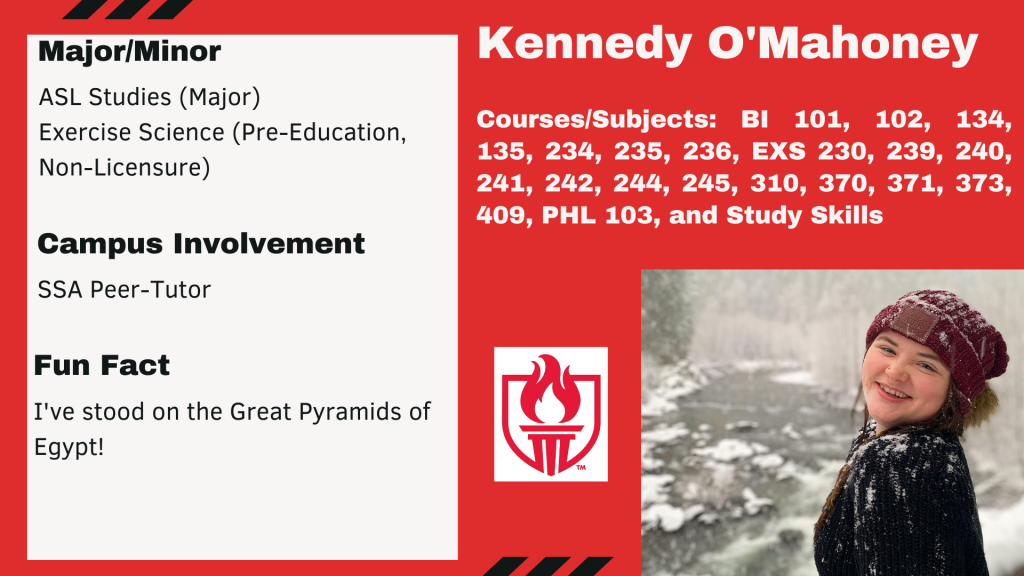 Major/Minor

ASL Studies (Major)
Exercise Science (Pre-Education, Non-Licensure)

Campus Involvement

SSA Peer-Tutor

Fun Fact

I've stood on the Great Pyramids of Egypt!

Kennedy O'Mahoney

Courses/Subjects: BI 101, 102, 134, 135, 234, 235, 236, EXS 230, 239, 240, 241, 242, 244, 245, 310, 370, 371, 373, 409, PHL 103, and Study Skills

TM